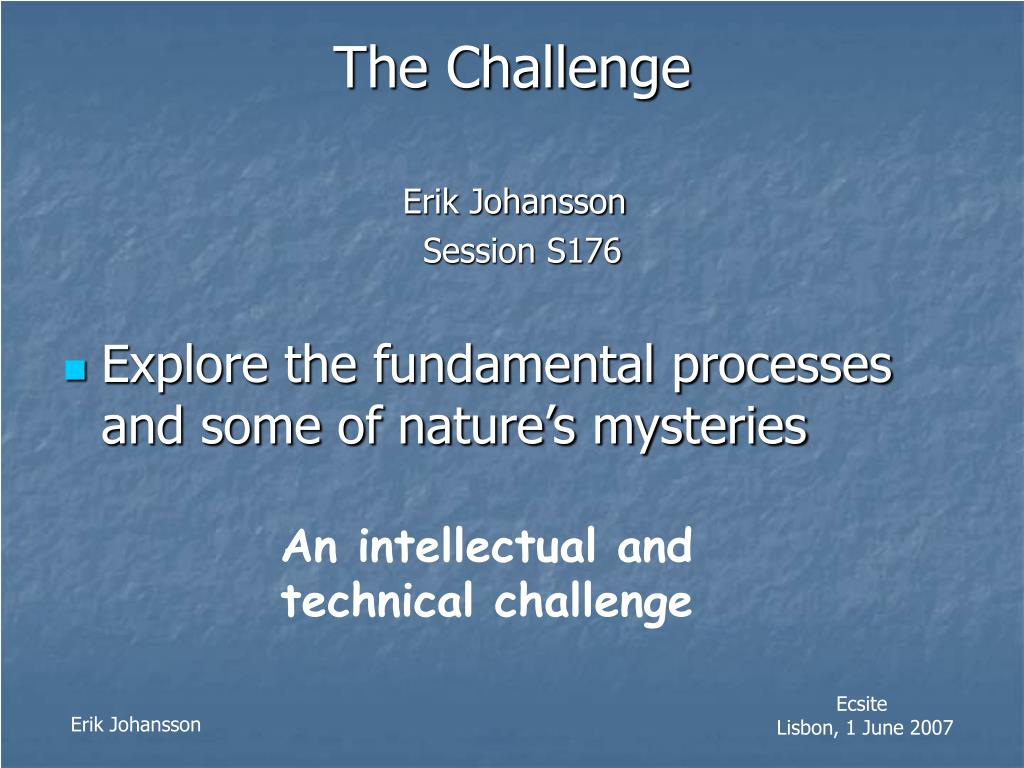 The Challenge

Erik Johansson
Session S176

Explore the fundamental processes and some of nature’s mysteries

An intellectual and technical challenge

Erik Johansson

Ecsite
Lisbon, 1 June 2007